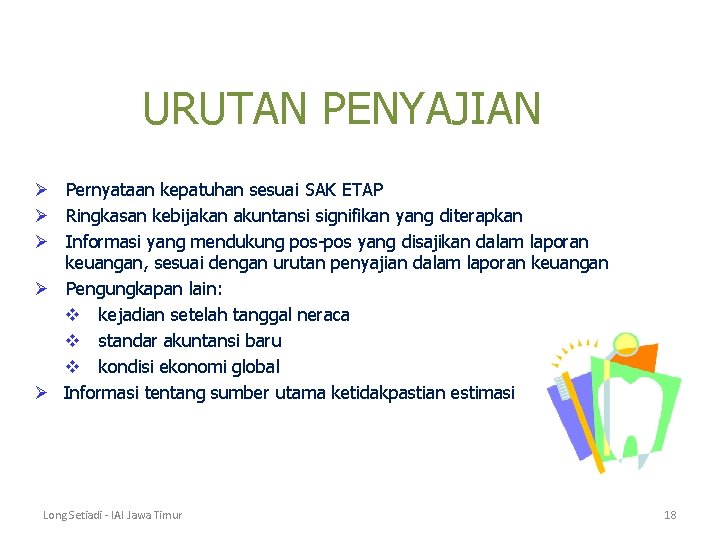 URUTAN PENYAJIAN

➢ Pernyataan kepatuhan sesuai SAK ETAP
➢ Ringkasan kebijakan akuntansi signifikan yang diterapkan
➢ Informasi yang mendukung pos-pos yang disajikan dalam laporan keuangan, sesuai dengan urutan penyajian dalam laporan keuangan
➢ Pengungkapan lain:
❖ kejadian setelah tanggal neraca
❖ standar akuntansi baru
❖ kondisi ekonomi global
➢ Informasi tentang sumber utama ketidakpastian estimasi

Long Setiadi - IAI Jawa Timur

18